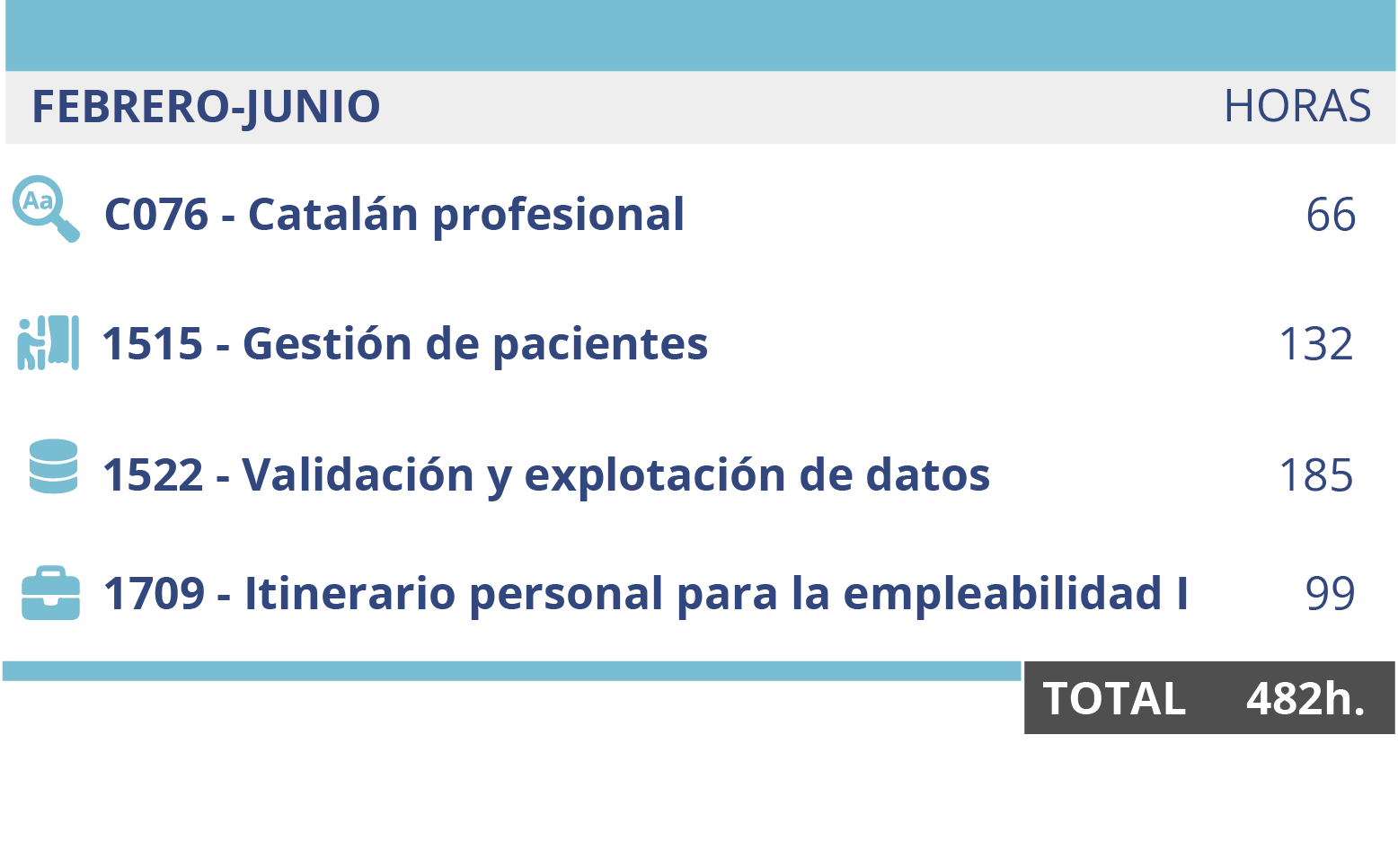 | FEBRERO-JUNIO | HORAS |
|---|---|
| C076 - Catalán profesional | 66 |
| 1515 - Gestión de pacientes | 132 |
| 1522 - Validación y explotación de datos | 185 |
| 1709 - Itinerario personal para la empleabilidad I | 99 |
| TOTAL | 482h. |